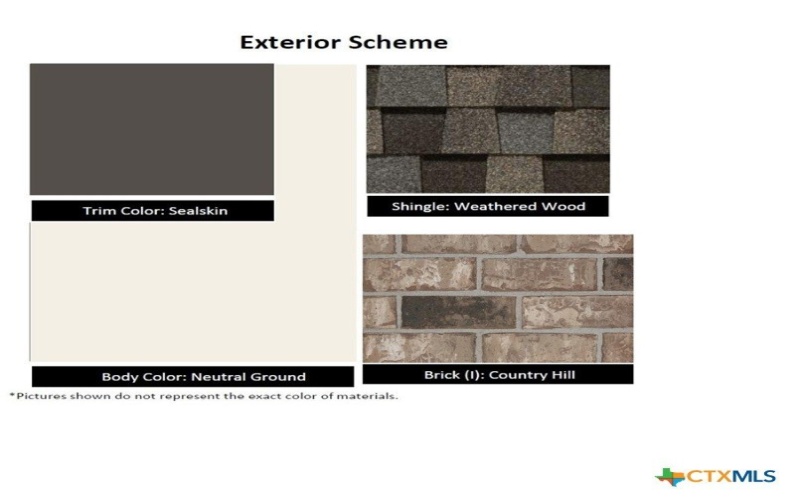 Exterior Scheme

Trim Color: Sealskin

Shingle: Weathered Wood

Body Color: Neutral Ground

Brick (I): Country Hill

*Pictures shown do not represent the exact color of materials.

CTXMLS